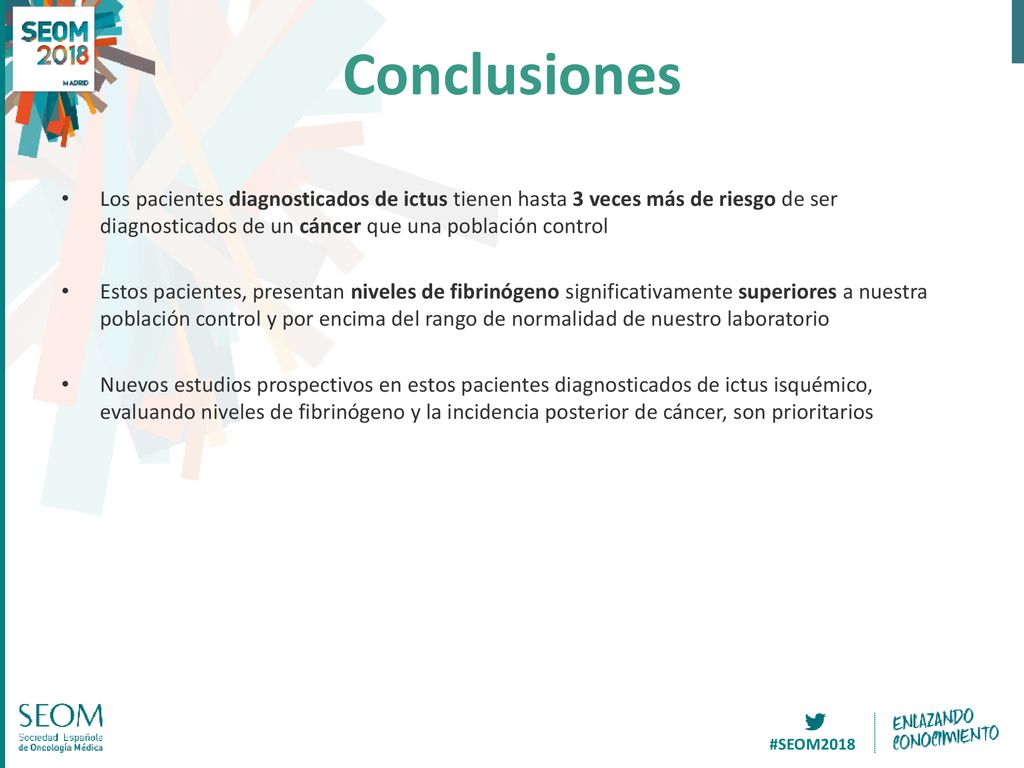 SEOM 2018 MADRID

Conclusiones

• Los pacientes diagnosticados de ictus tienen hasta 3 veces más de riesgo de ser diagnosticados de un cáncer que una población control

• Estos pacientes, presentan niveles de fibrinógeno significativamente superiores a nuestra población control y por encima del rango de normalidad de nuestro laboratorio

• Nuevos estudios prospectivos en estos pacientes diagnosticados de ictus isquémico, evaluando niveles de fibrinógeno y la incidencia posterior de cáncer, son prioritarios

SEOM Sociedad Española de Oncología Médica

#SEOM2018

ENLAZANDO CONOCIMIENTO